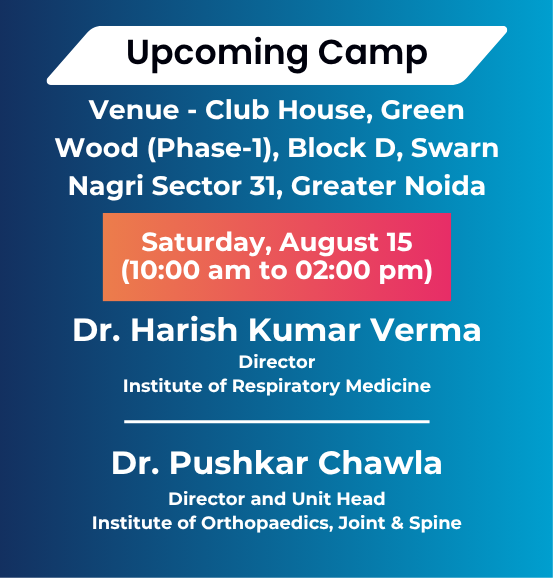 Upcoming Camp

Venue - Club House, Green Wood (Phase-1), Block D, Swarn Nagri Sector 31, Greater Noida

Saturday, August 15
(10:00 am to 02:00 pm)

Dr. Harish Kumar Verma
Director
Institute of Respiratory Medicine

Dr. Pushkar Chawla
Director and Unit Head
Institute of Orthopaedics, Joint & Spine